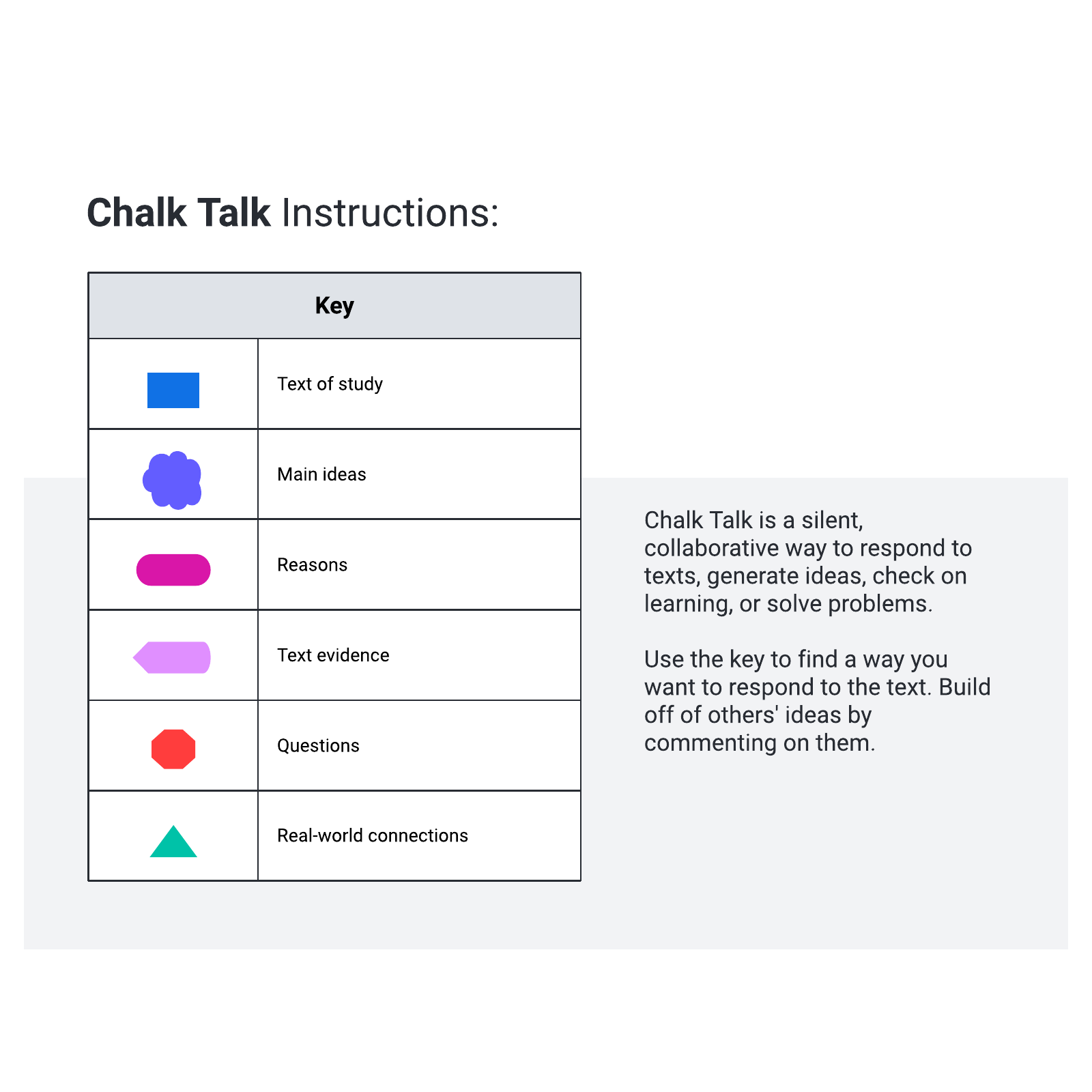 Chalk Talk Instructions:

| Key | |
|---|---|
| | Text of study |
| | Main ideas |
| | Reasons |
| | Text evidence |
| | Questions |
| | Real-world connections |

Chalk Talk is a silent, collaborative way to respond to texts, generate ideas, check on learning, or solve problems.

Use the key to find a way you want to respond to the text. Build off of others' ideas by commenting on them.